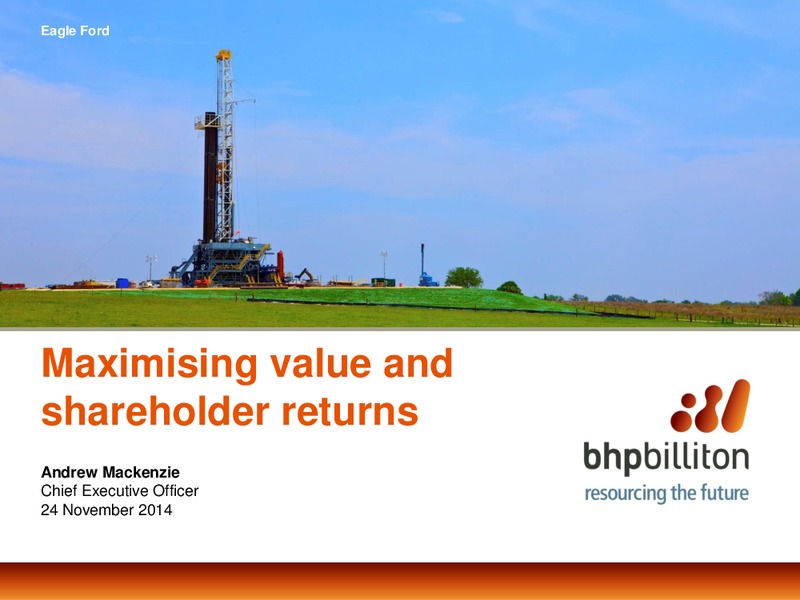 Eagle Ford

Maximising value and shareholder returns

Andrew Mackenzie
Chief Executive Officer
24 November 2014

bhpbilliton
resourcing the future